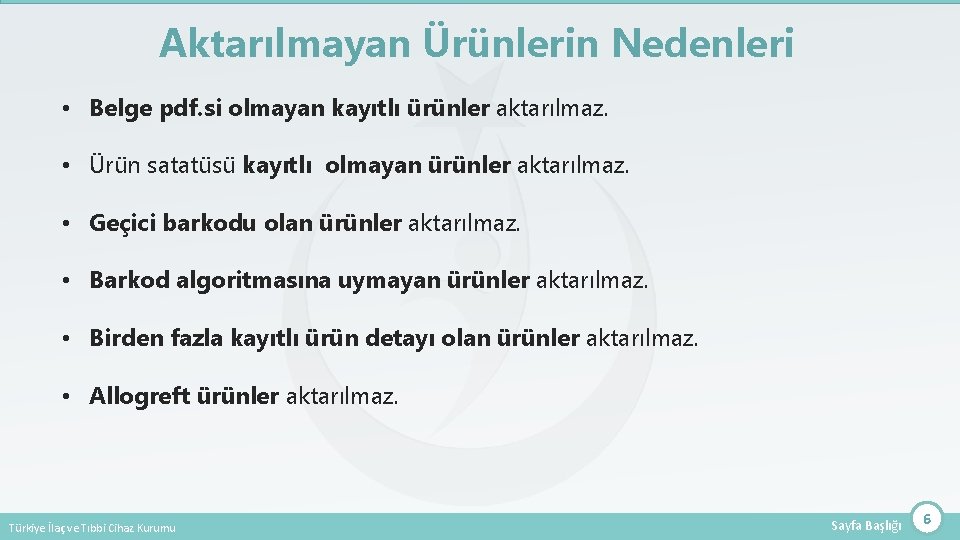 Aktarılmayan Ürünlerin Nedenleri

• Belge pdf.si olmayan kayıtlı ürünler aktarılmaz.

• Ürün satatüsü kayıtlı olmayan ürünler aktarılmaz.

• Geçici barkodu olan ürünler aktarılmaz.

• Barkod algoritmasına uymayan ürünler aktarılmaz.

• Birden fazla kayıtlı ürün detayı olan ürünler aktarılmaz.

• Allogreft ürünler aktarılmaz.

Türkiye İlaç ve Tıbbi Cihaz Kurumu

Sayfa Başlığı

6